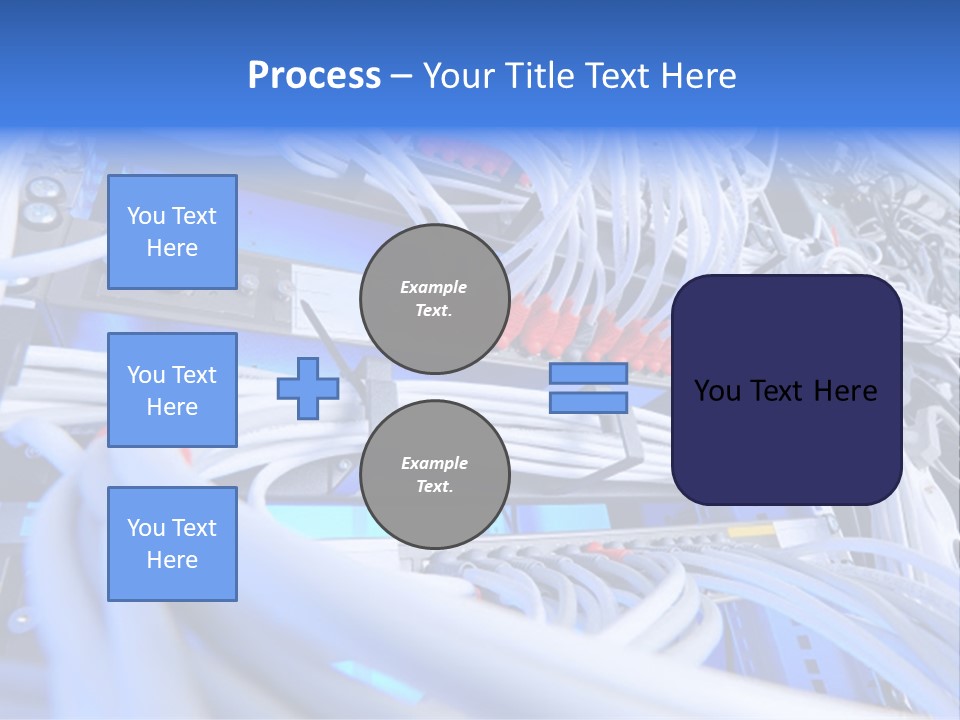 Process – Your Title Text Here

You Text Here

You Text Here

You Text Here

Example Text.

Example Text.

You Text Here